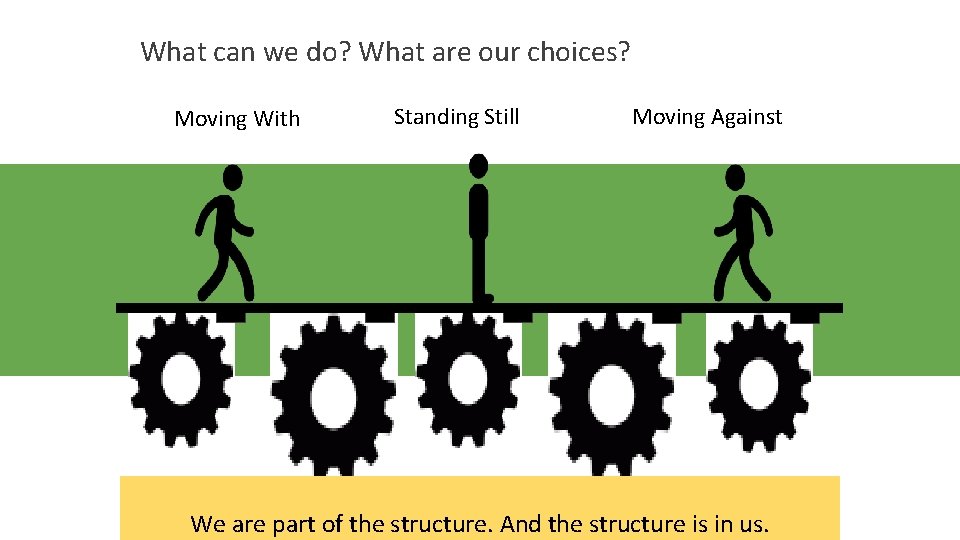 What can we do? What are our choices?

Moving With

Standing Still

Moving Against

We are part of the structure. And the structure is in us.